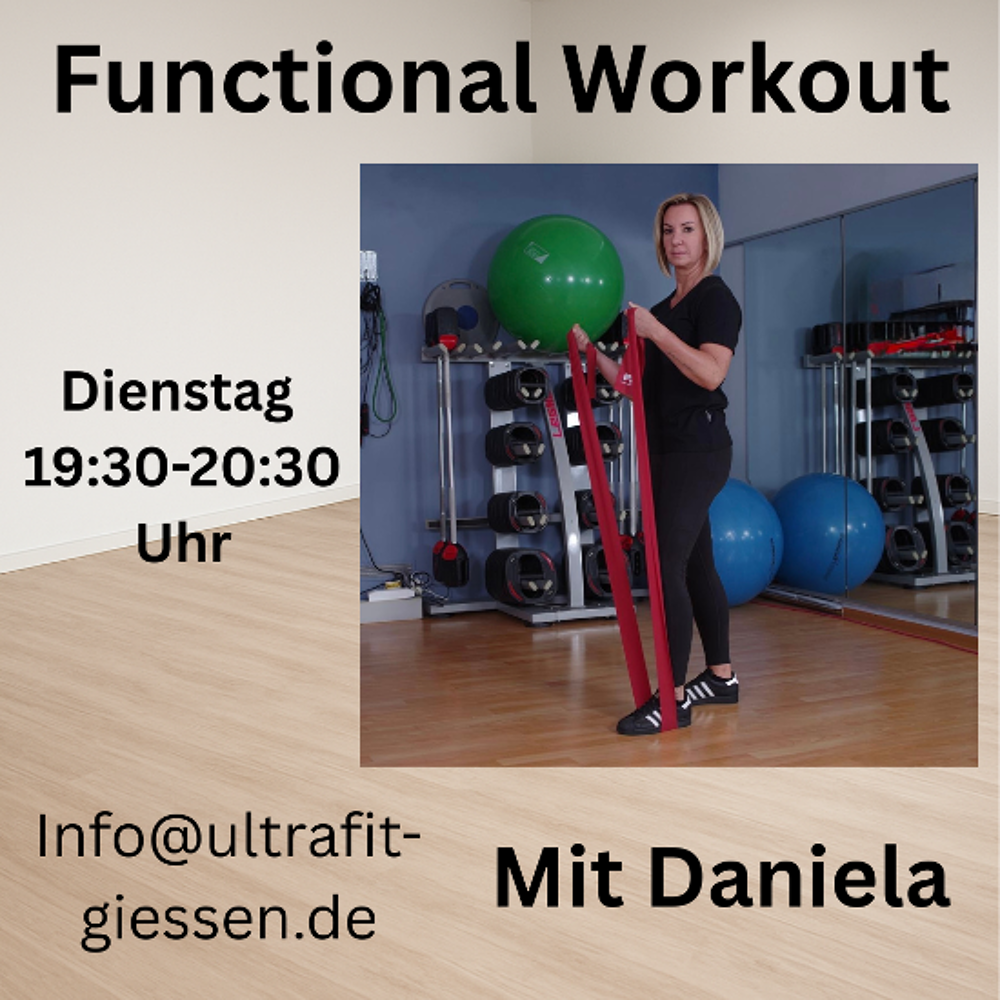 Functional Workout

Dienstag
19:30-20:30
Uhr

Info@ultrafit-giessen.de

Mit Daniela